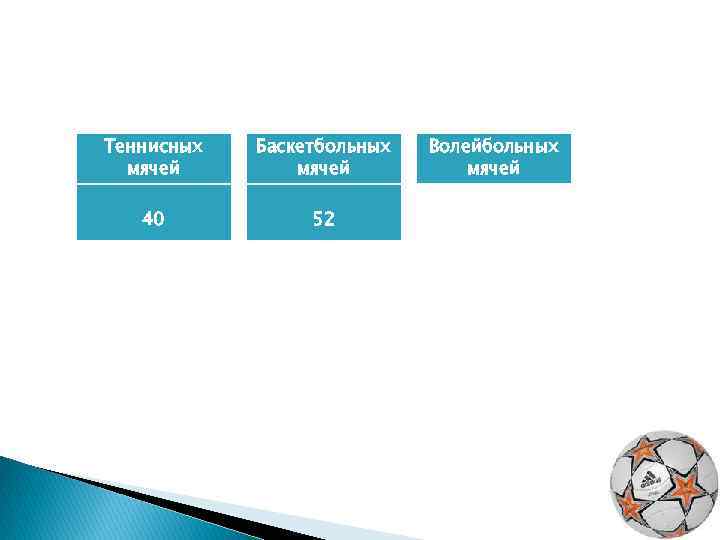 | Теннисных мячей | Баскетбольных мячей | Волейбольных мячей |
|---|---|---|
| 40 | 52 | |